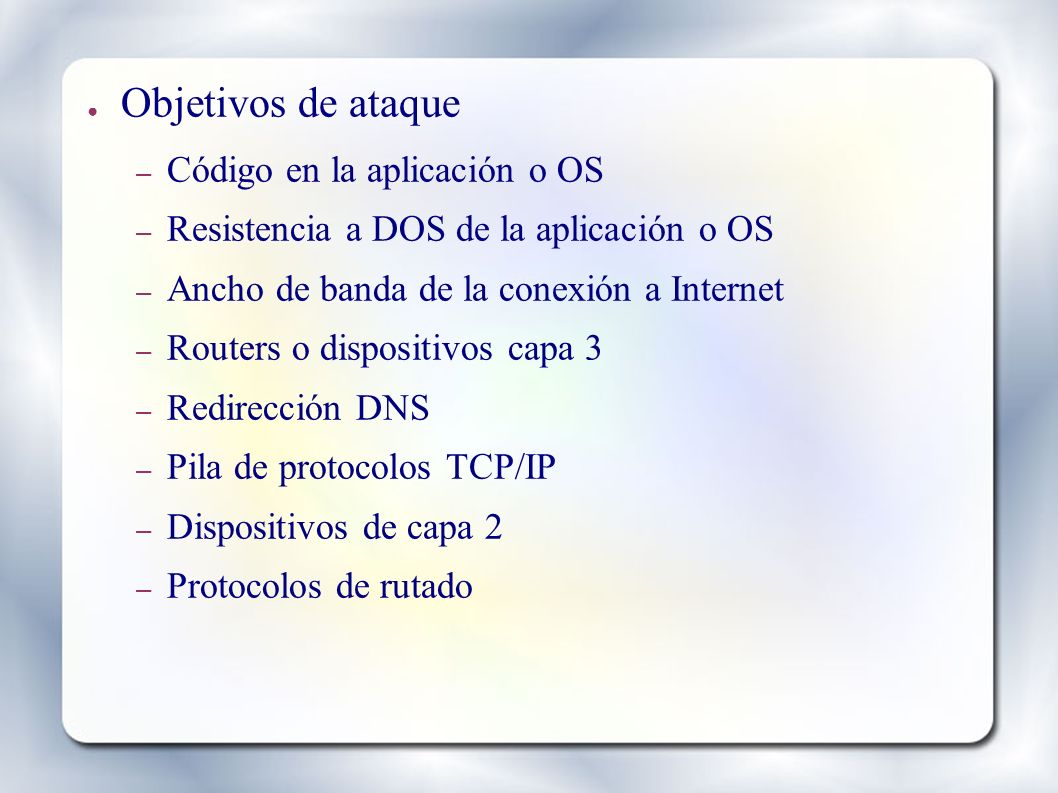 ● Objetivos de ataque

– Código en la aplicación o OS

– Resistencia a DOS de la aplicación o OS

– Ancho de banda de la conexión a Internet

– Routers o dispositivos capa 3

– Redirección DNS

– Pila de protocolos TCP/IP

– Dispositivos de capa 2

– Protocolos de rutado